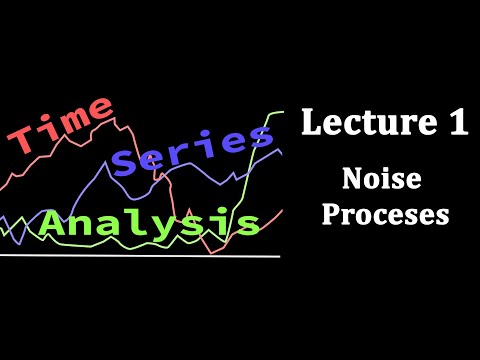 Time
Series
Analysis

Lecture 1
Noise
Proceses